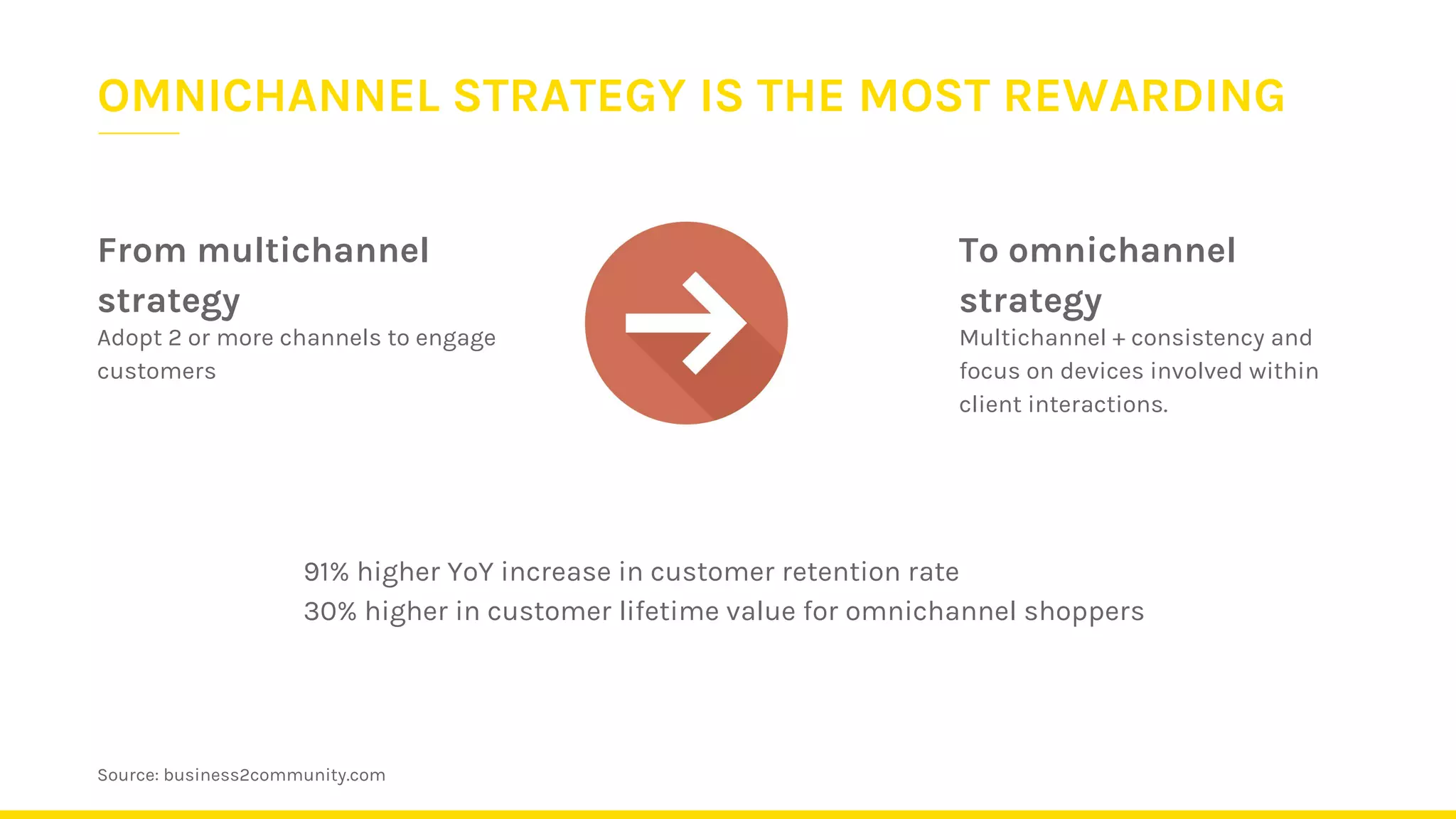 OMNICHANNEL STRATEGY IS THE MOST REWARDING

From multichannel strategy

Adopt 2 or more channels to engage customers

To omnichannel strategy

Multichannel + consistency and focus on devices involved within client interactions.

91% higher YoY increase in customer retention rate
30% higher in customer lifetime value for omnichannel shoppers

Source: business2community.com